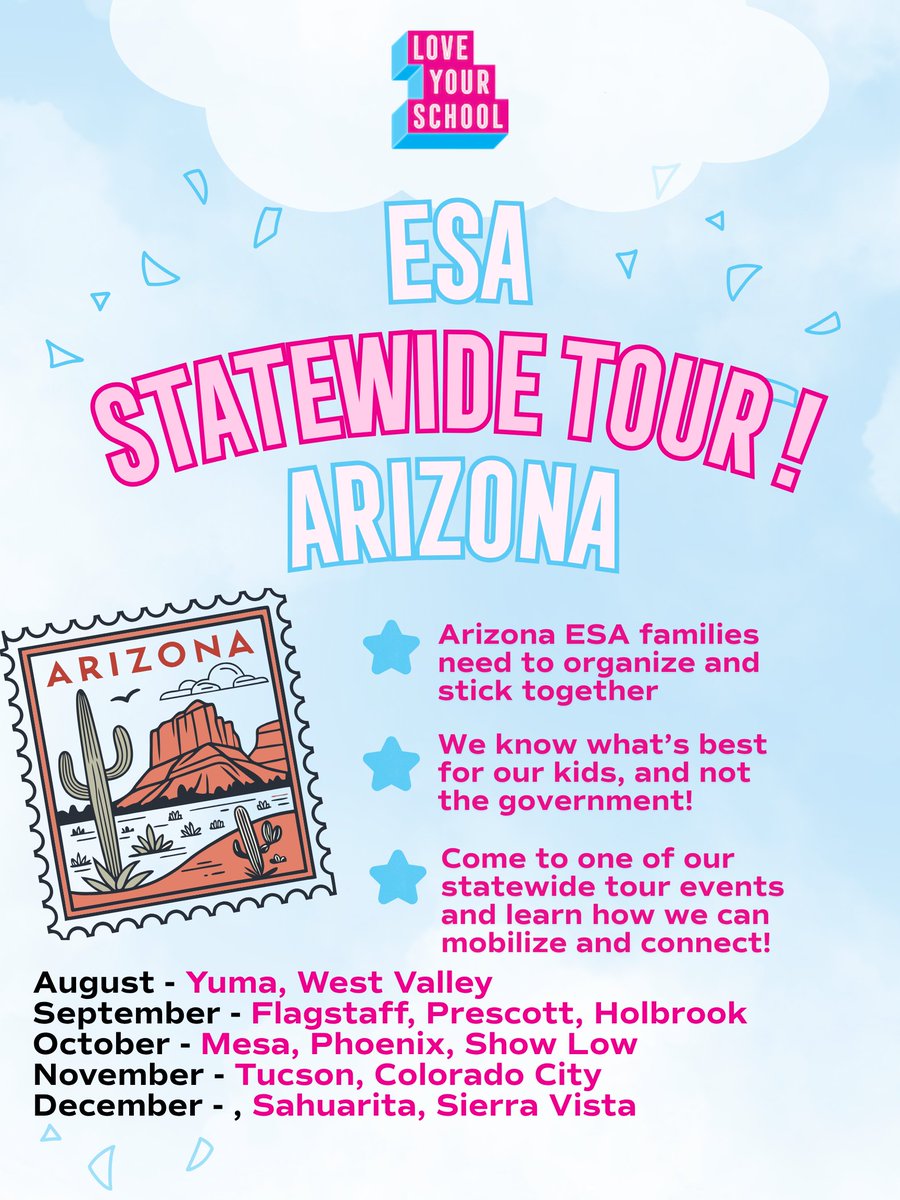 LOVE YOUR SCHOOL

ESA
STATEWIDE TOUR !
ARIZONA

ARIZONA

Arizona ESA families need to organize and stick together

We know what's best for our kids, and not the government!

Come to one of our statewide tour events and learn how we can mobilize and connect!

August - Yuma, West Valley
September - Flagstaff, Prescott, Holbrook
October - Mesa, Phoenix, Show Low
November - Tucson, Colorado City
December - , Sahuarita, Sierra Vista